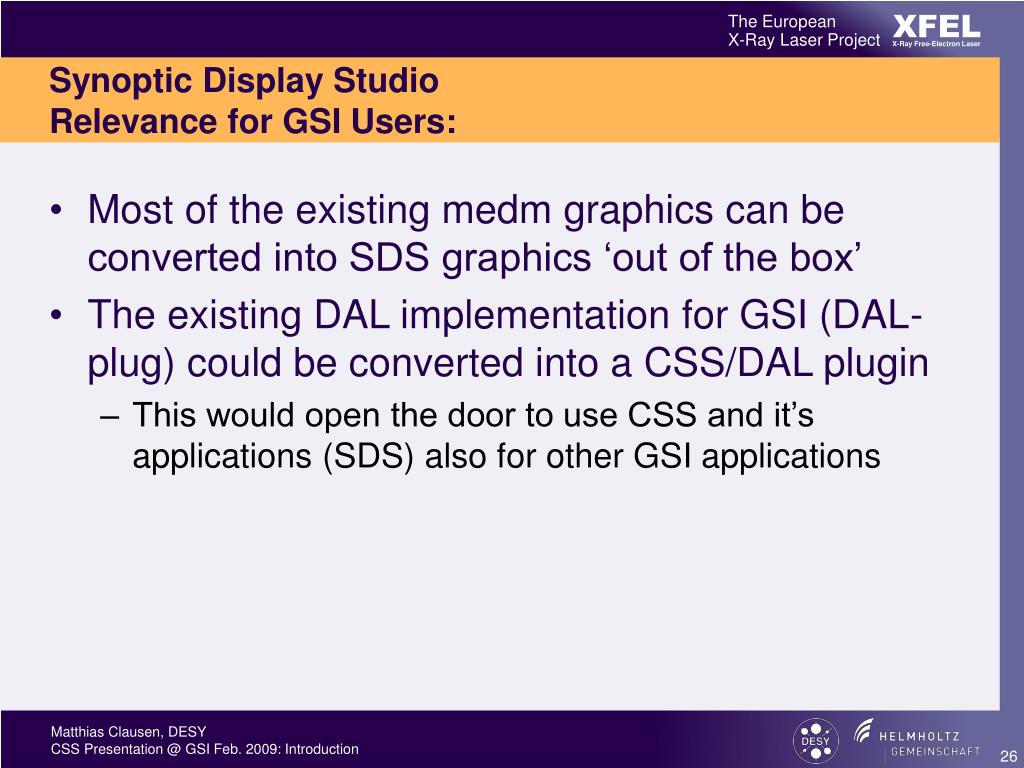 The European X-Ray Laser Project XFEL X-Ray Free-Electron Laser

Synoptic Display Studio
Relevance for GSI Users:

• Most of the existing medm graphics can be converted into SDS graphics ‘out of the box’
• The existing DAL implementation for GSI (DAL-plug) could be converted into a CSS/DAL plugin
– This would open the door to use CSS and it’s applications (SDS) also for other GSI applications

Matthias Clausen, DESY
CSS Presentation @ GSI Feb. 2009: Introduction

DESY HELMHOLTZ GEMEINSCHAFT

26